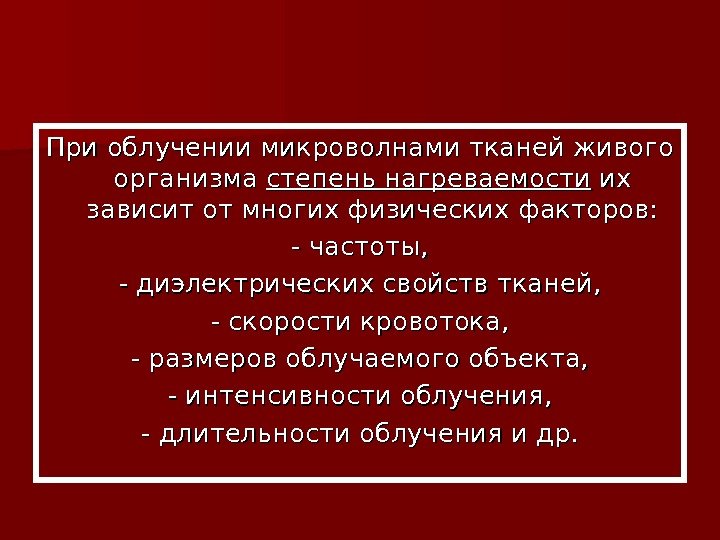 При облучении микроволнами тканей живого организма степень нагреваемости их зависит от многих физических факторов:

- частоты,

- диэлектрических свойств тканей,

- скорости кровотока,

- размеров облучаемого объекта,

- интенсивности облучения,

- длительности облучения и др.